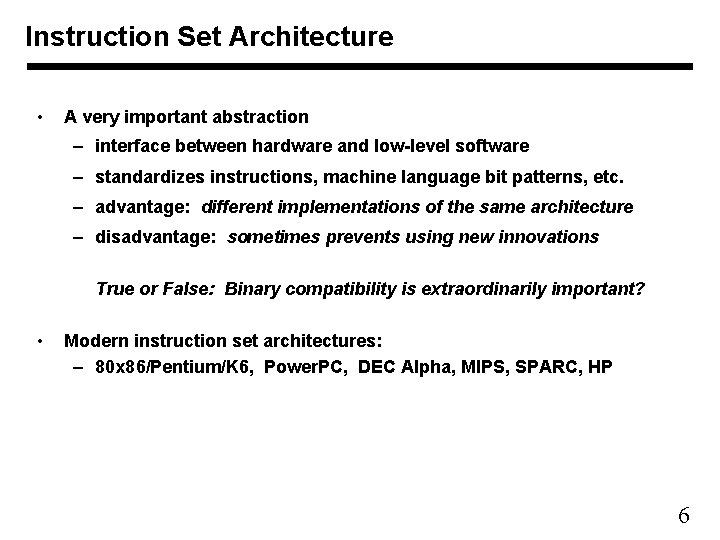 Instruction Set Architecture

• A very important abstraction
– interface between hardware and low-level software
– standardizes instructions, machine language bit patterns, etc.
– advantage: different implementations of the same architecture
– disadvantage: sometimes prevents using new innovations

True or False: Binary compatibility is extraordinarily important?

• Modern instruction set architectures:
– 80x86/Pentium/K6, PowerPC, DEC Alpha, MIPS, SPARC, HP

6